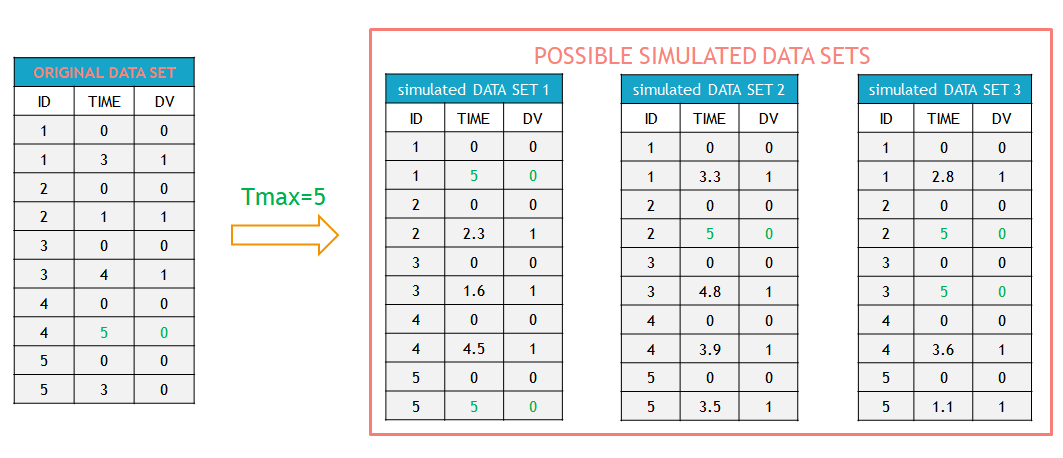 ORIGINAL DATA SET

| ID | TIME | DV |
|---|---|---|
| 1 | 0 | 0 |
| 1 | 3 | 1 |
| 2 | 0 | 0 |
| 2 | 1 | 1 |
| 3 | 0 | 0 |
| 3 | 4 | 1 |
| 4 | 0 | 0 |
| 4 | 5 | 0 |
| 5 | 0 | 0 |
| 5 | 3 | 0 |

Tmax=5

POSSIBLE SIMULATED DATA SETS

simulated DATA SET 1

| ID | TIME | DV |
|---|---|---|
| 1 | 0 | 0 |
| 1 | 5 | 0 |
| 2 | 0 | 0 |
| 2 | 2.3 | 1 |
| 3 | 0 | 0 |
| 3 | 1.6 | 1 |
| 4 | 0 | 0 |
| 4 | 4.5 | 1 |
| 5 | 0 | 0 |
| 5 | 5 | 0 |

simulated DATA SET 2

| ID | TIME | DV |
|---|---|---|
| 1 | 0 | 0 |
| 1 | 3.3 | 1 |
| 2 | 0 | 0 |
| 2 | 5 | 0 |
| 3 | 0 | 0 |
| 3 | 4.8 | 1 |
| 4 | 0 | 0 |
| 4 | 3.9 | 1 |
| 5 | 0 | 0 |
| 5 | 3.5 | 1 |

simulated DATA SET 3

| ID | TIME | DV |
|---|---|---|
| 1 | 0 | 0 |
| 1 | 2.8 | 1 |
| 2 | 0 | 0 |
| 2 | 5 | 0 |
| 3 | 0 | 0 |
| 3 | 5 | 0 |
| 4 | 0 | 0 |
| 4 | 3.6 | 1 |
| 5 | 0 | 0 |
| 5 | 1.1 | 1 |